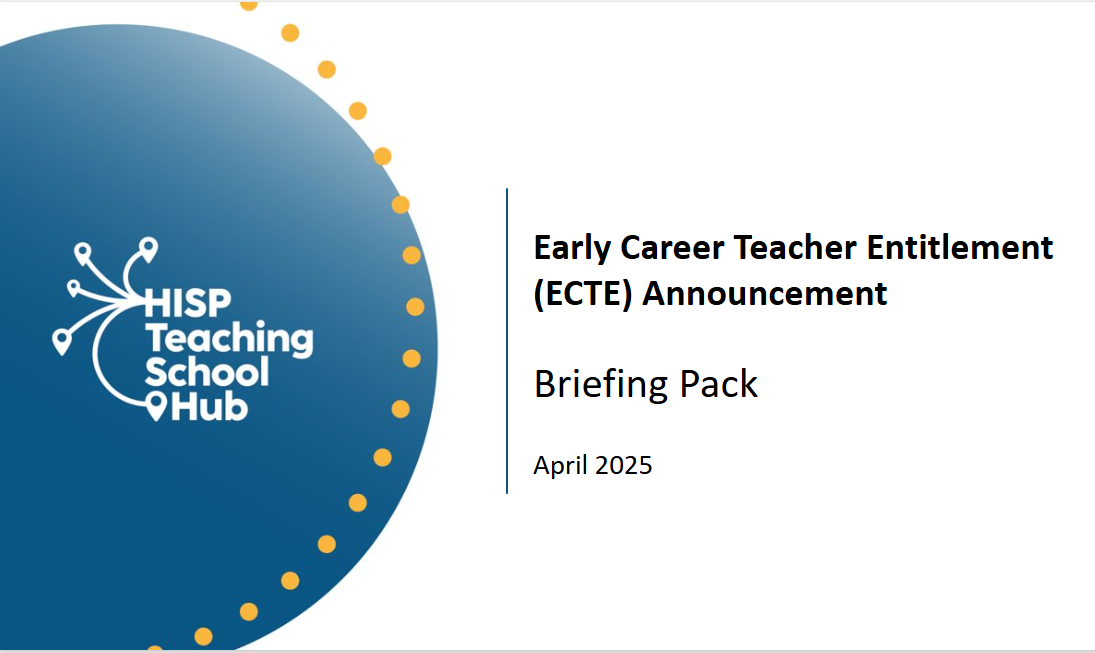 HISP Teaching School Hub

Early Career Teacher Entitlement (ECTE) Announcement

Briefing Pack

April 2025